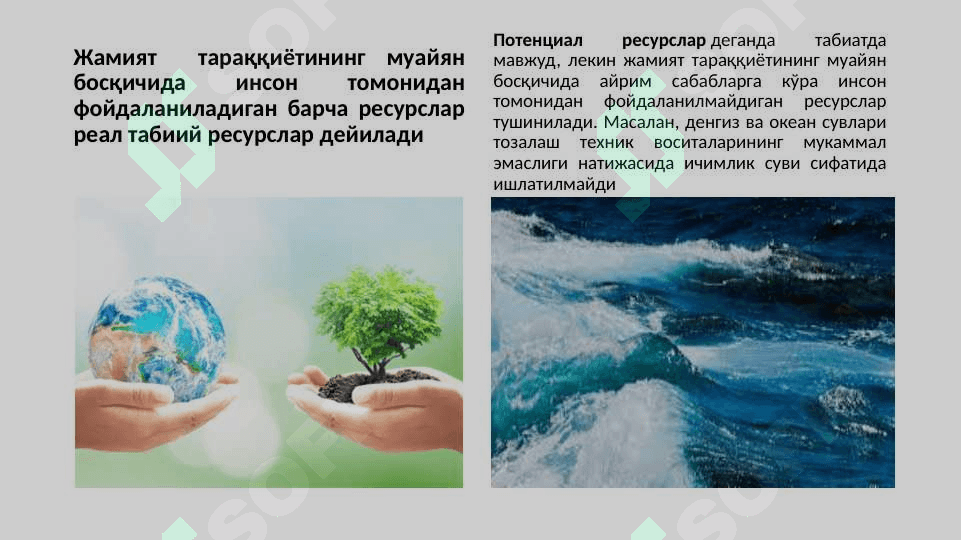 Жамият тараққиётининг муайян босқичида инсон томонидан фойдаланиладиган барча ресурслар реал табиий ресурслар дейилади

Потенциал ресурслар деганда табиатда мавжуд, лекин жамият тараққиётининг муайян босқичида айрим сабабларга кўра инсон томонидан фойдаланилмайдиган ресурслар тушинилади. Масалан, денгиз ва океан сувлари тозалаш техник воситаларининг мукаммал эмаслиги натижасида ичимлик суви сифатида ишлатилмайди